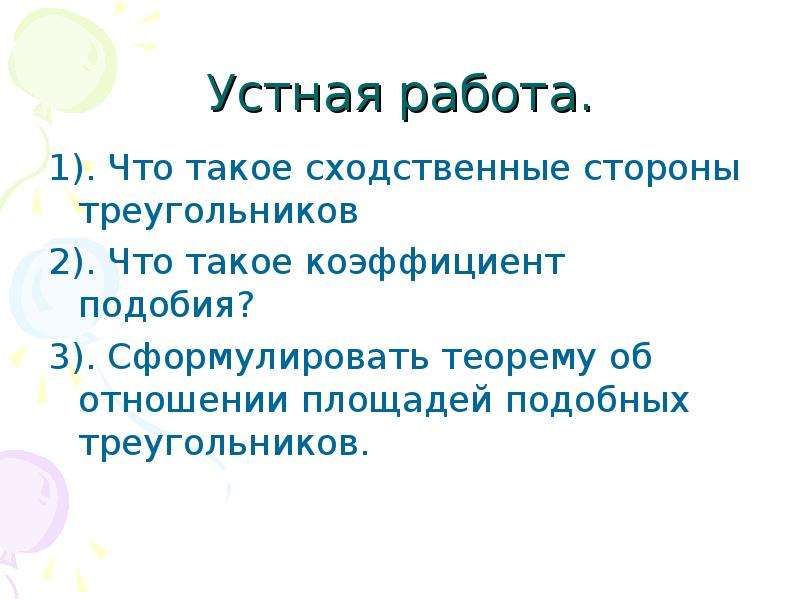 Устная работа.

1). Что такое сходственные стороны треугольников

2). Что такое коэффициент подобия?

3). Сформулировать теорему об отношении площадей подобных треугольников.